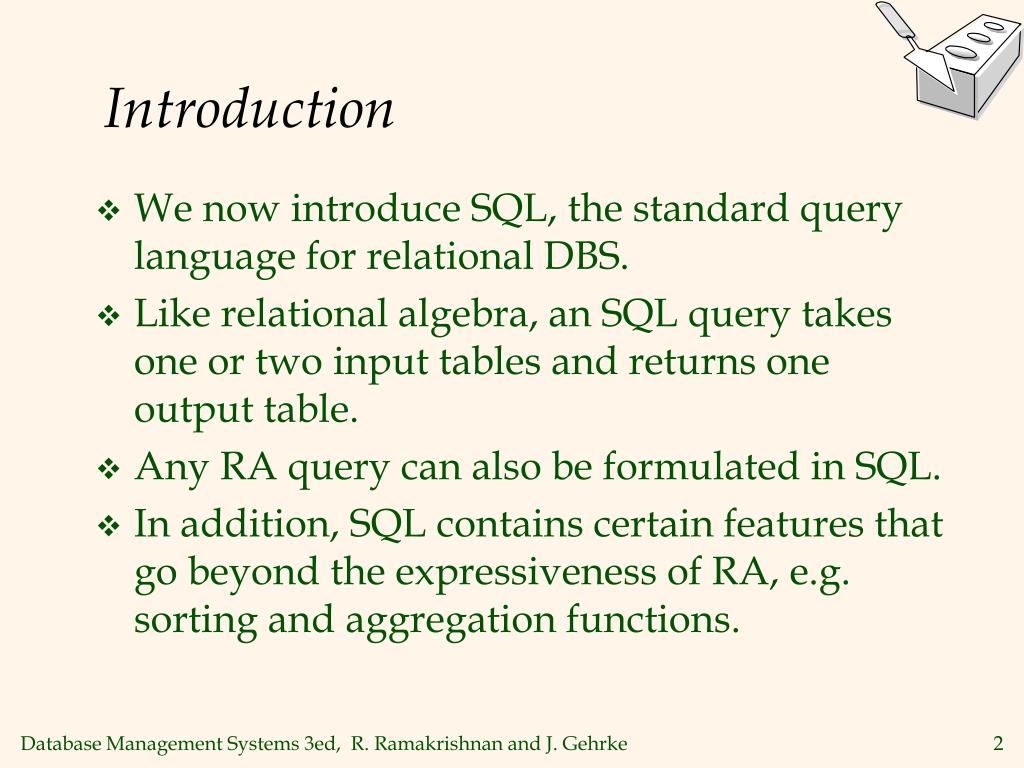 Introduction

❖ We now introduce SQL, the standard query language for relational DBS.

❖ Like relational algebra, an SQL query takes one or two input tables and returns one output table.

❖ Any RA query can also be formulated in SQL.

❖ In addition, SQL contains certain features that go beyond the expressiveness of RA, e.g. sorting and aggregation functions.

Database Management Systems 3ed, R. Ramakrishnan and J. Gehrke

2